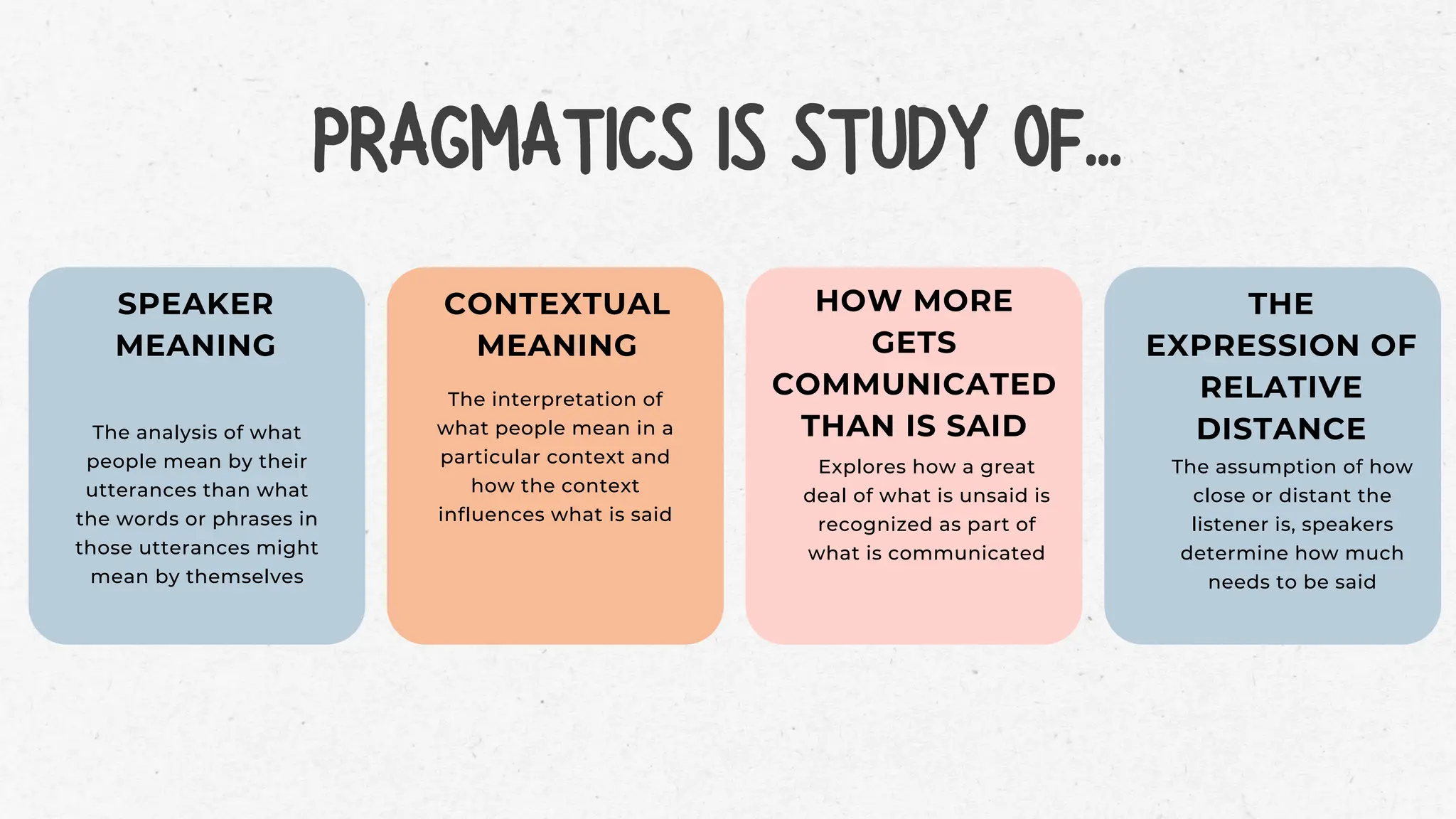 PRAGMATICS IS STUDY OF...

SPEAKER MEANING

The analysis of what people mean by their utterances than what the words or phrases in those utterances might mean by themselves

CONTEXTUAL MEANING

The interpretation of what people mean in a particular context and how the context influences what is said

HOW MORE GETS COMMUNICATED THAN IS SAID

Explores how a great deal of what is unsaid is recognized as part of what is communicated

THE EXPRESSION OF RELATIVE DISTANCE

The assumption of how close or distant the listener is, speakers determine how much needs to be said